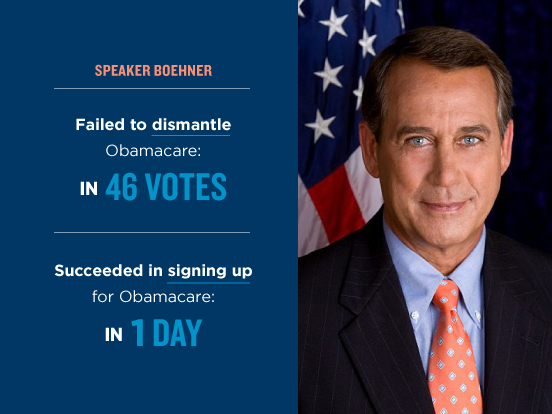 SPEAKER BOEHNER

Failed to dismantle Obamacare:

IN 46 VOTES

Succeeded in signing up for Obamacare:

IN 1 DAY